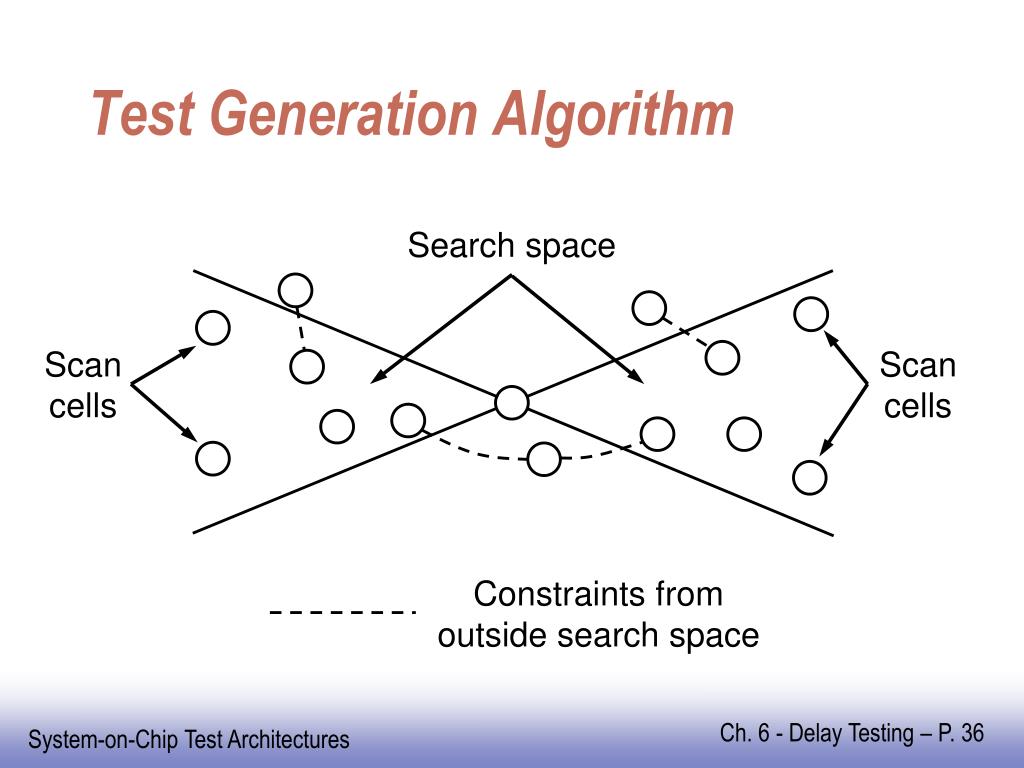 Test Generation Algorithm

Search space

Scan cells

Scan cells

Constraints from outside search space

System-on-Chip Test Architectures

Ch. 6 - Delay Testing – P. 36